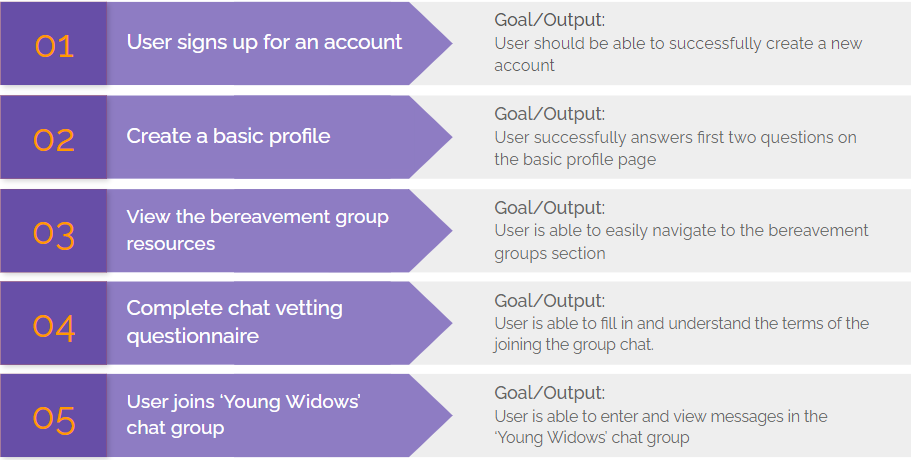 01

User signs up for an account

Goal/Output:
User should be able to successfully create a new account

02

Create a basic profile

Goal/Output:
User successfully answers first two questions on the basic profile page

03

View the bereavement group resources

Goal/Output:
User is able to easily navigate to the bereavement groups section

04

Complete chat vetting questionnaire

Goal/Output:
User is able to fill in and understand the terms of the joining the group chat.

05

User joins 'Young Widows' chat group

Goal/Output:
User is able to enter and view messages in the 'Young Widows' chat group